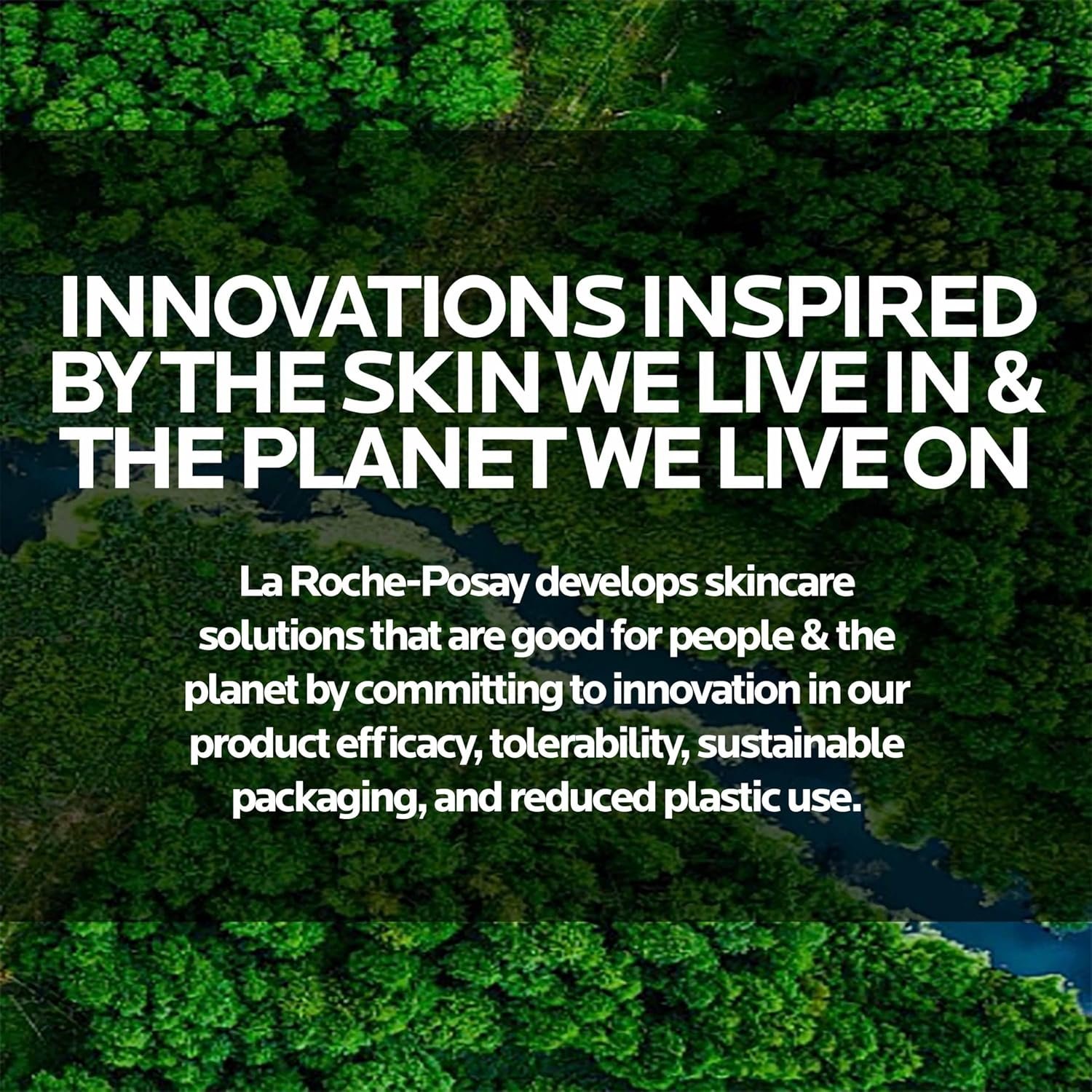 INNOVATIONS INSPIRED BY THE SKIN WE LIVE IN & THE PLANET WE LIVE ON

La Roche-Posay develops skincare solutions that are good for people & the planet by committing to innovation in our product efficacy, tolerability, sustainable packaging, and reduced plastic use.